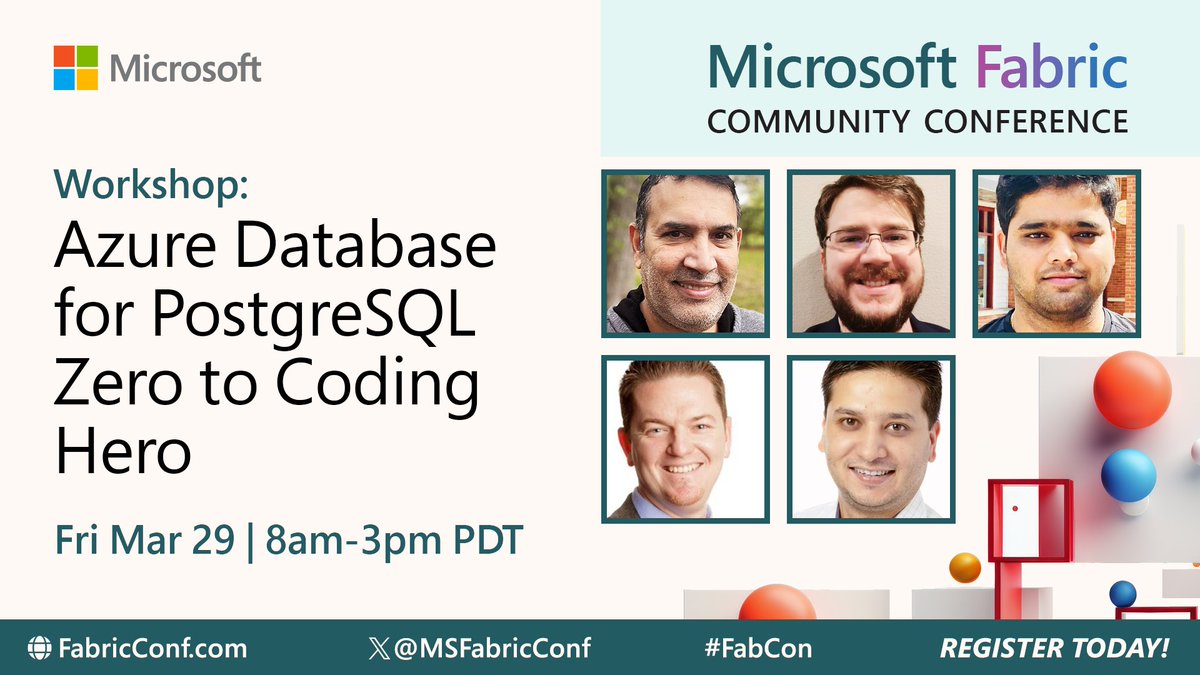 Microsoft

Microsoft Fabric
COMMUNITY CONFERENCE

Workshop:
Azure Database for PostgreSQL Zero to Coding Hero

Fri Mar 29 | 8am-3pm PDT

FabricConf.com @MSFabricConf #FabCon REGISTER TODAY!